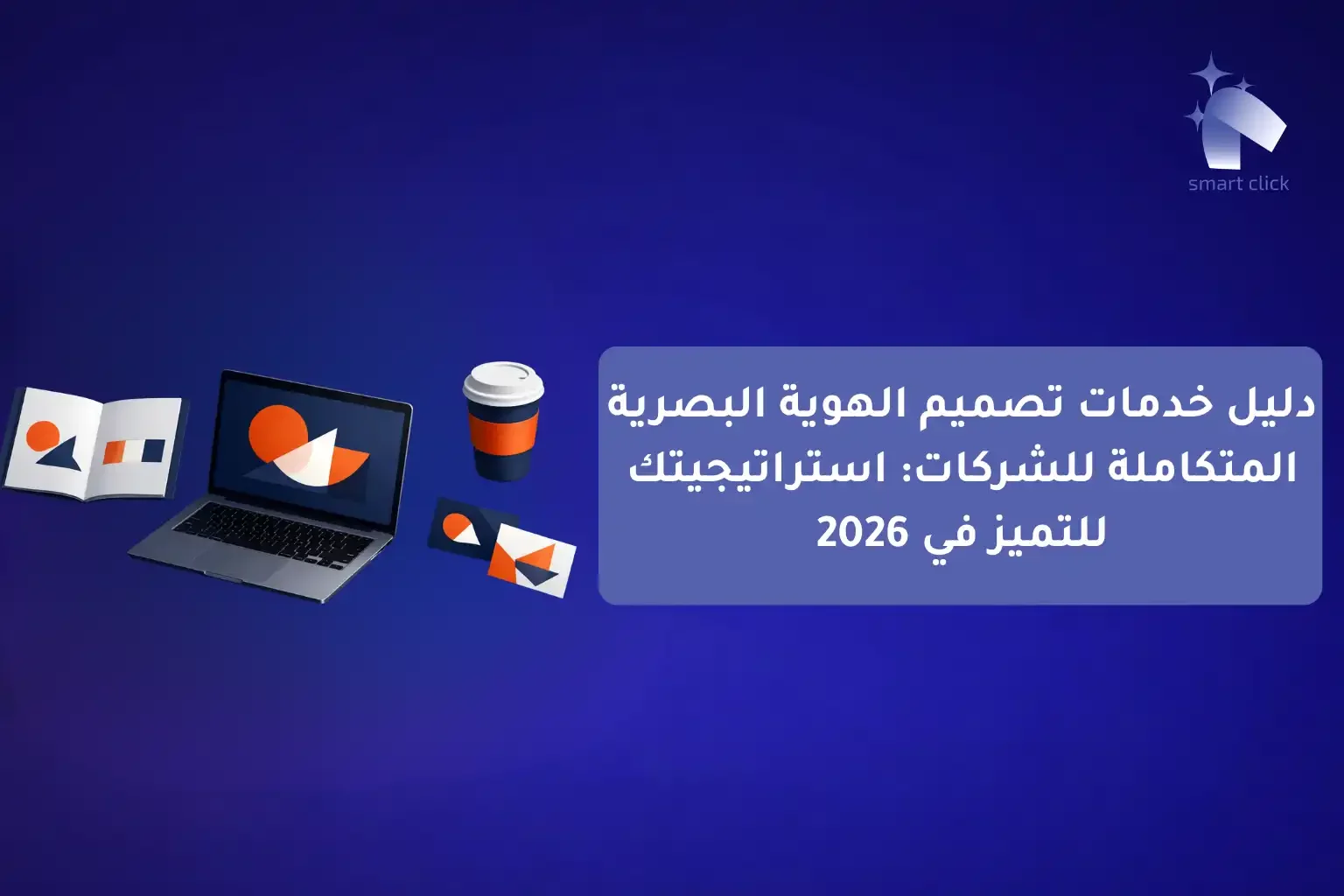 smart click

دليل خدمات تصميم الهوية البصرية المتكاملة للشركات: استراتيجيتك للتميز في 2026